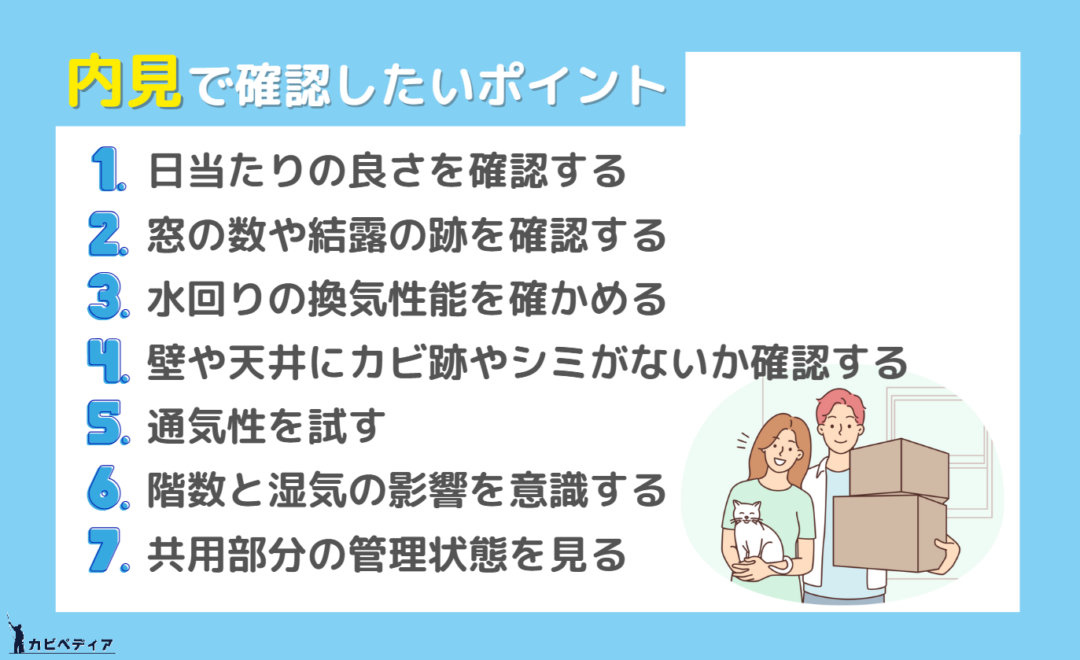 内見で確認したいポイント

1. 日当たりの良さを確認する
2. 窓の数や結露の跡を確認する
3. 水回りの換気性能を確かめる
4. 壁や天井にカビ跡やシミがないか確認する
5. 通気性を試す
6. 階数と湿気の影響を意識する
7. 共用部分の管理状態を見る

カビペディア